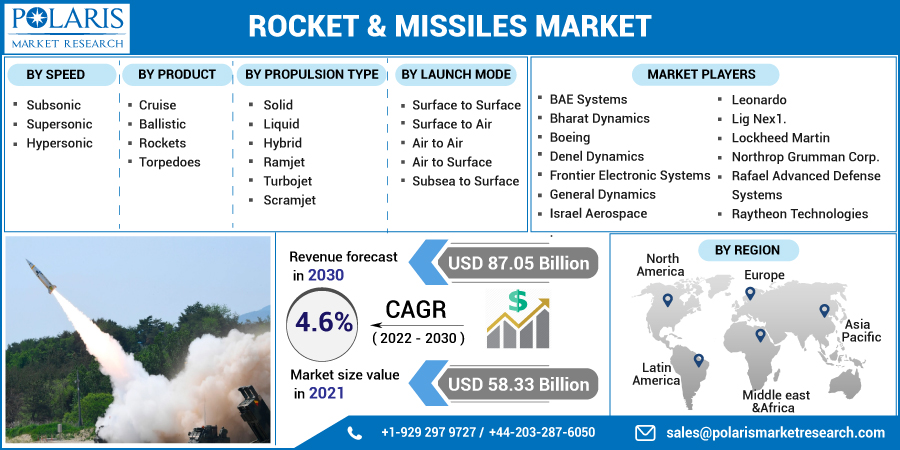 POLARIS
MARKET RESEARCH

ROCKET & MISSILES MARKET

BY SPEED
- Subsonic
- Supersonic
- Hypersonic

BY PRODUCT
- Cruise
- Ballistic
- Rockets
- Torpedoes

BY PROPULSION TYPE
- Solid
- Liquid
- Hybrid
- Ramjet
- Turbojet
- Scramjet

BY LAUNCH MODE
- Surface to Surface
- Surface to Air
- Air to Air
- Air to Surface
- Subsea to Surface

MARKET PLAYERS
- BAE Systems
- Bharat Dynamics
- Boeing
- Denel Dynamics
- Frontier Electronic Systems
- General Dynamics
- Israel Aerospace
- Leonardo
- Lig Nex1.
- Lockheed Martin
- Northrop Grumman Corp.
- Rafael Advanced Defense Systems
- Raytheon Technologies

Revenue forecast in 2030
USD 87.05 Billion

4.6%
CAGR
( 2022 - 2030 )

Market size value in 2021
USD 58.33 Billion

BY REGION
North America
Europe
Asia Pacific
Latin America
Middle east &Africa

+1-929 297 9727 / +44-203-287-6050
sales@polarismarketresearch.com